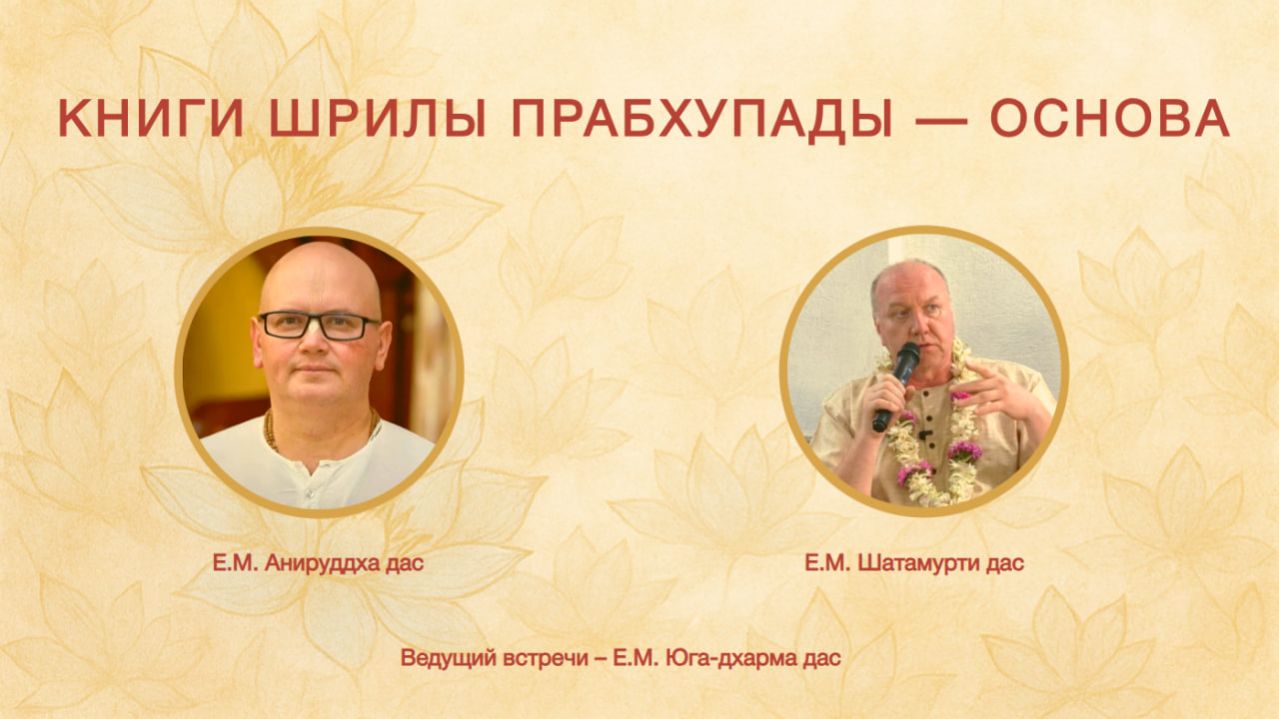 КНИГИ ШРИЛЫ ПРАБХУПАДЫ — ОСНОВА

Е.М. Анируддха дас

Е.М. Шатамурти дас

Ведущий встречи – Е.М. Юга-дхарма дас